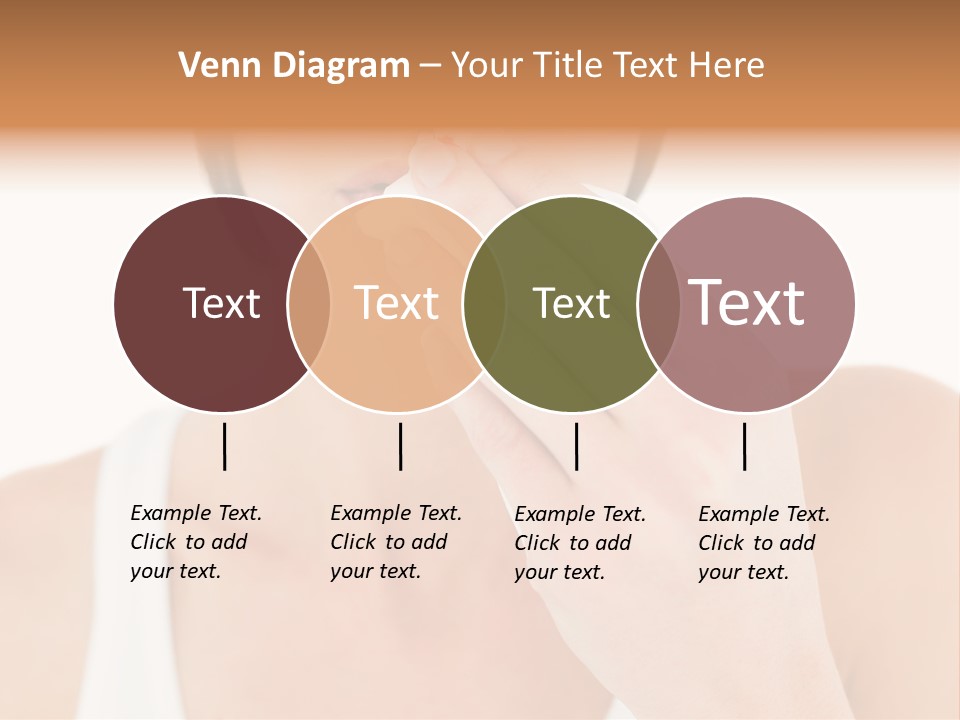 Venn Diagram – Your Title Text Here

Text

Text

Text

Text

Example Text. Click to add your text.

Example Text. Click to add your text.

Example Text. Click to add your text.

Example Text. Click to add your text.